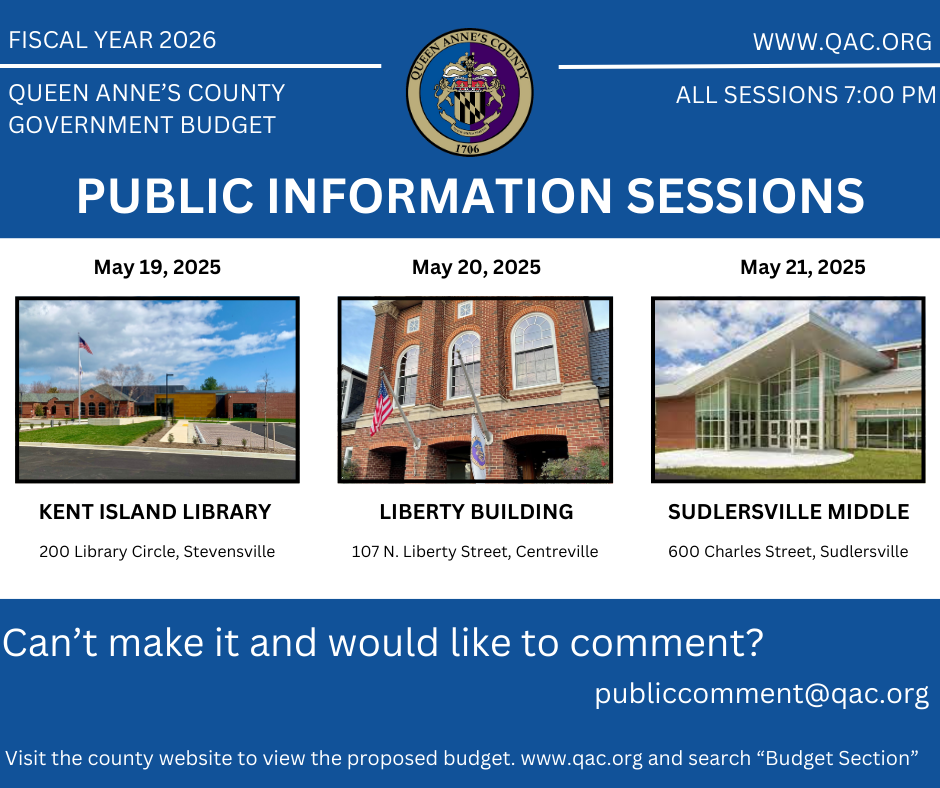 FISCAL YEAR 2026

QUEEN ANNE'S COUNTY GOVERNMENT BUDGET

QUEEN ANNE'S COUNTY

1706

WWW.QAC.ORG

ALL SESSIONS 7:00 PM

PUBLIC INFORMATION SESSIONS

May 19, 2025

KENT ISLAND LIBRARY

200 Library Circle, Stevensville

May 20, 2025

LIBERTY BUILDING

107 N. Liberty Street, Centreville

May 21, 2025

SUDLERSVILLE MIDDLE

600 Charles Street, Sudlersville

Can't make it and would like to comment?

publiccomment@qac.org

Visit the county website to view the proposed budget. www.qac.org and search "Budget Section"